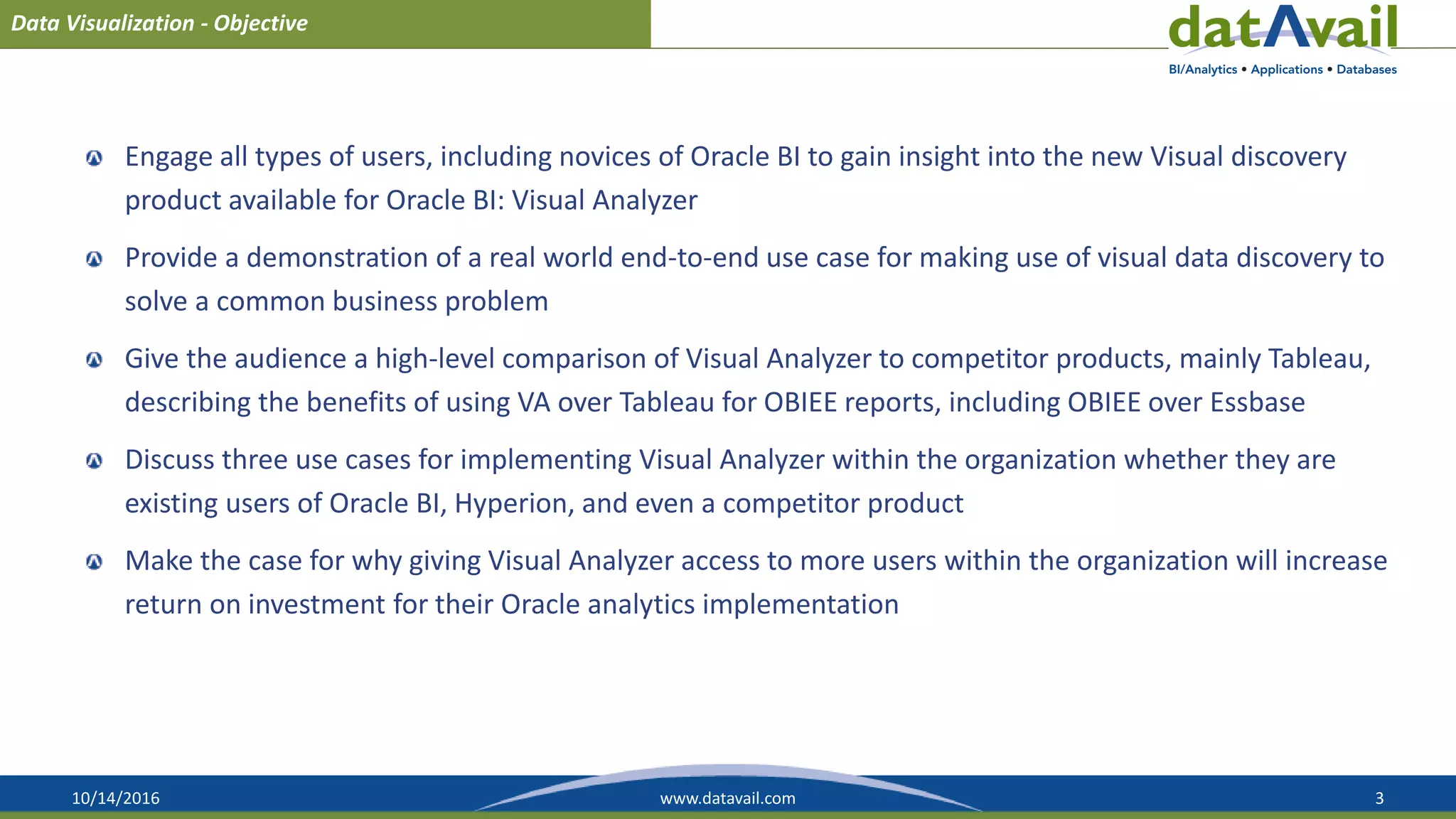 Data Visualization - Objective

datAvail
BI/Analytics • Applications • Databases

Engage all types of users, including novices of Oracle BI to gain insight into the new Visual discovery product available for Oracle BI: Visual Analyzer

Provide a demonstration of a real world end-to-end use case for making use of visual data discovery to solve a common business problem

Give the audience a high-level comparison of Visual Analyzer to competitor products, mainly Tableau, describing the benefits of using VA over Tableau for OBIEE reports, including OBIEE over Essbase

Discuss three use cases for implementing Visual Analyzer within the organization whether they are existing users of Oracle BI, Hyperion, and even a competitor product

Make the case for why giving Visual Analyzer access to more users within the organization will increase return on investment for their Oracle analytics implementation

10/14/2016
www.datavail.com
3